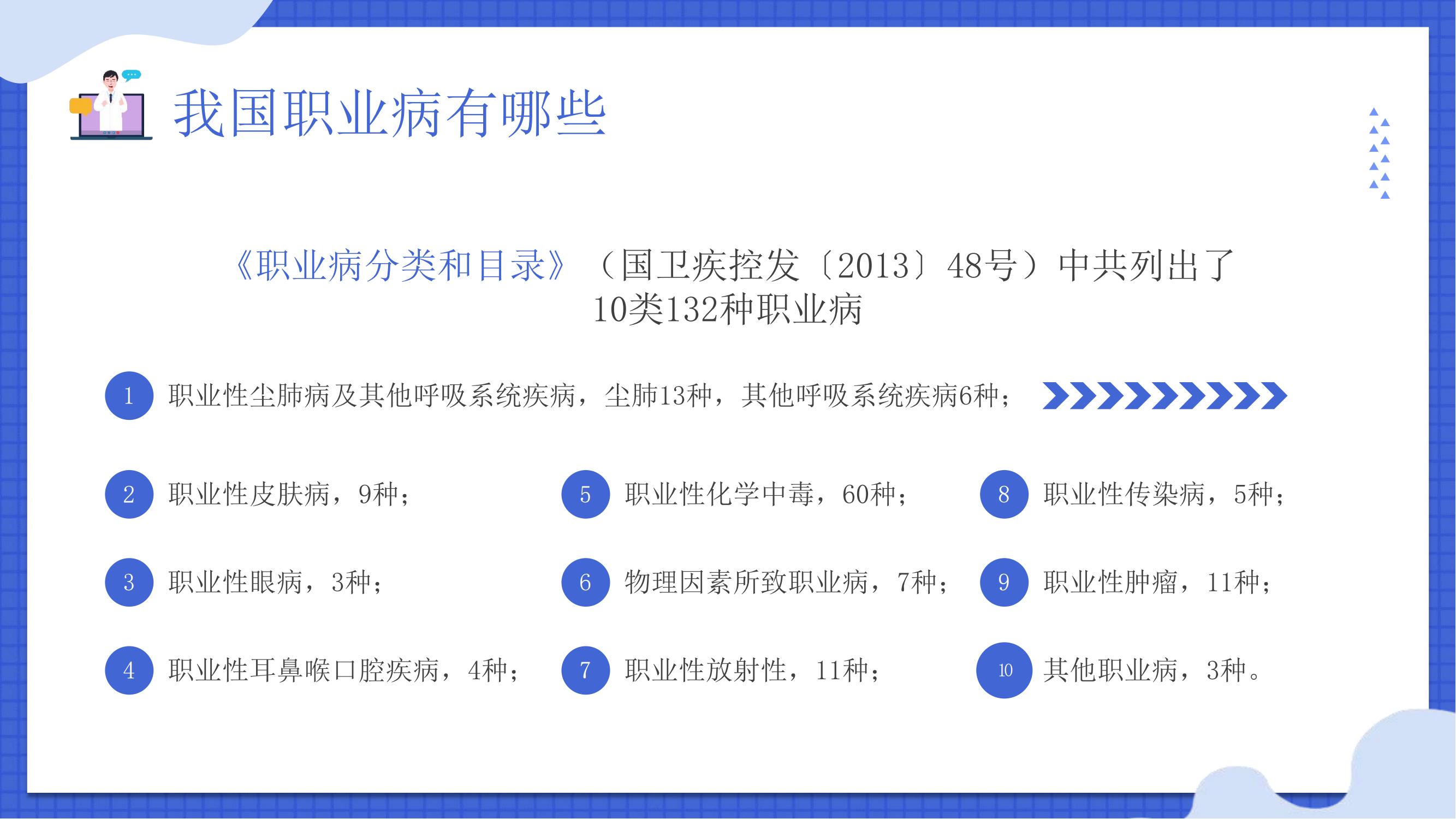 我国职业病有哪些

《职业病分类和目录》（国卫疾控发〔2013〕48号）中共列出了10类132种职业病

1 职业性尘肺病及其他呼吸系统疾病，尘肺13种，其他呼吸系统疾病6种；

2 职业性皮肤病，9种；

3 职业性眼病，3种；

4 职业性耳鼻喉口腔疾病，4种；

5 职业性化学中毒，60种；

6 物理因素所致职业病，7种；

7 职业性放射性，11种；

8 职业性传染病，5种；

9 职业性肿瘤，11种；

10 其他职业病，3种。